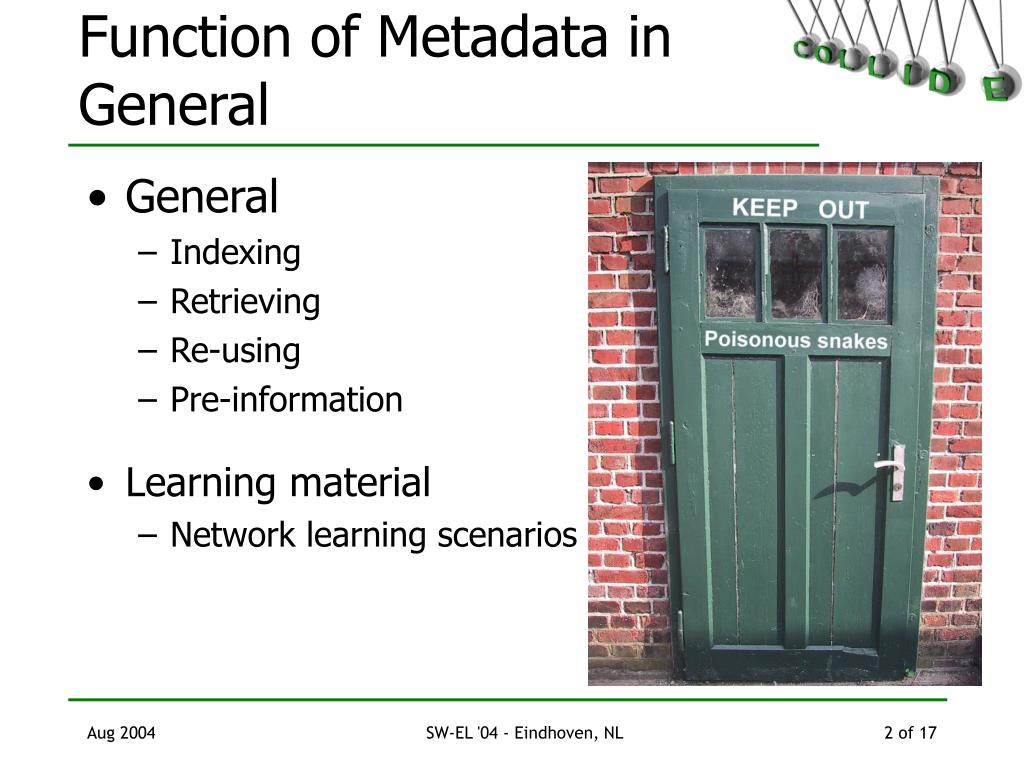 Function of Metadata in General

COLLIDE

• General
– Indexing
– Retrieving
– Re-using
– Pre-information

• Learning material
– Network learning scenarios

KEEP OUT

Poisonous snakes

Aug 2004

SW-EL '04 - Eindhoven, NL

2 of 17